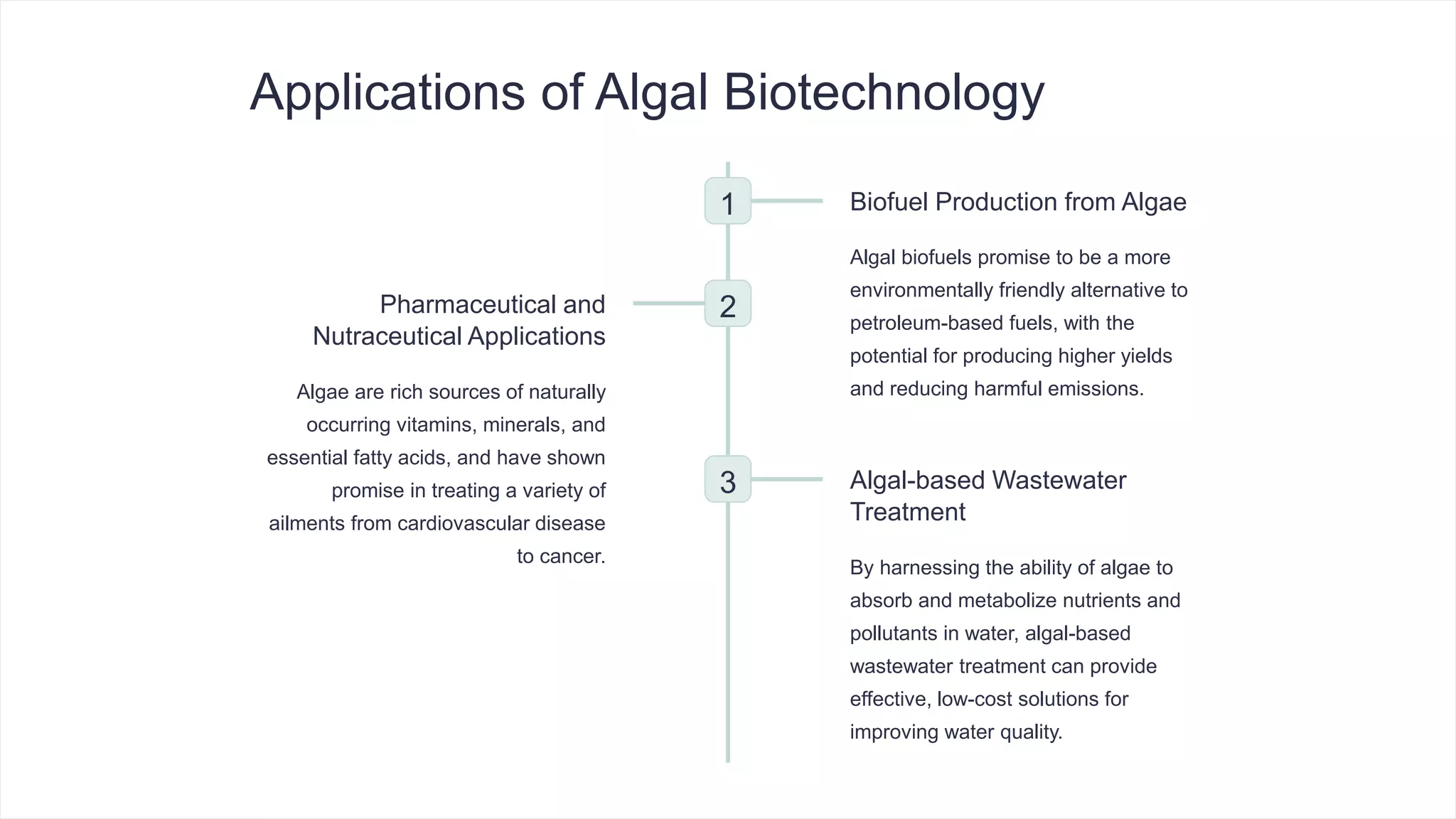 Applications of Algal Biotechnology

1

Biofuel Production from Algae

Algal biofuels promise to be a more environmentally friendly alternative to petroleum-based fuels, with the potential for producing higher yields and reducing harmful emissions.

2

Pharmaceutical and Nutraceutical Applications

Algae are rich sources of naturally occurring vitamins, minerals, and essential fatty acids, and have shown promise in treating a variety of ailments from cardiovascular disease to cancer.

3

Algal-based Wastewater Treatment

By harnessing the ability of algae to absorb and metabolize nutrients and pollutants in water, algal-based wastewater treatment can provide effective, low-cost solutions for improving water quality.